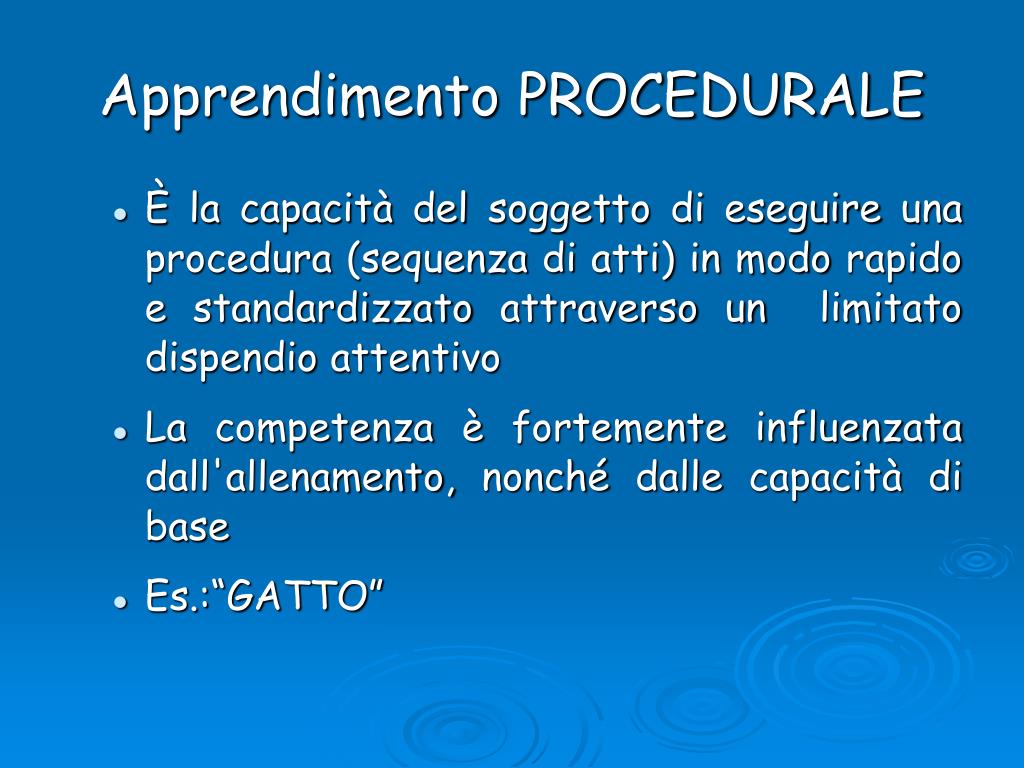 Apprendimento PROCEDURALE

- È la capacità del soggetto di eseguire una procedura (sequenza di atti) in modo rapido e standardizzato attraverso un limitato dispendio attentivo
- La competenza è fortemente influenzata dall'allenamento, nonché dalle capacità di base
- Es.:“GATTO”